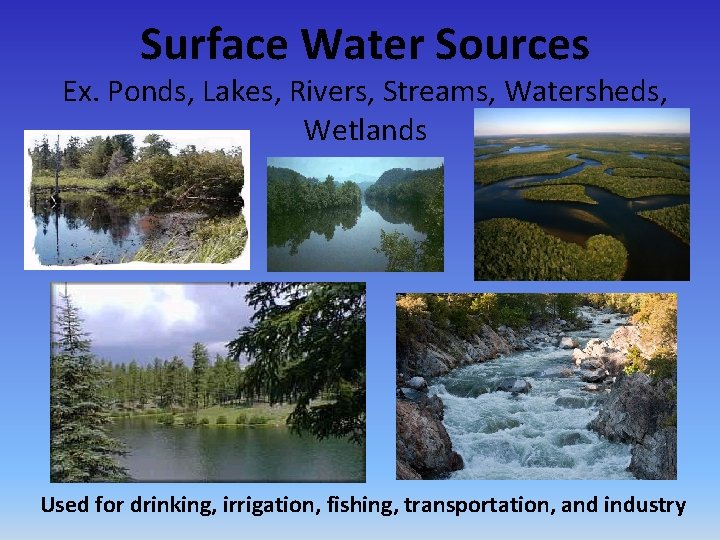 Surface Water Sources

Ex. Ponds, Lakes, Rivers, Streams, Watersheds, Wetlands

Used for drinking, irrigation, fishing, transportation, and industry